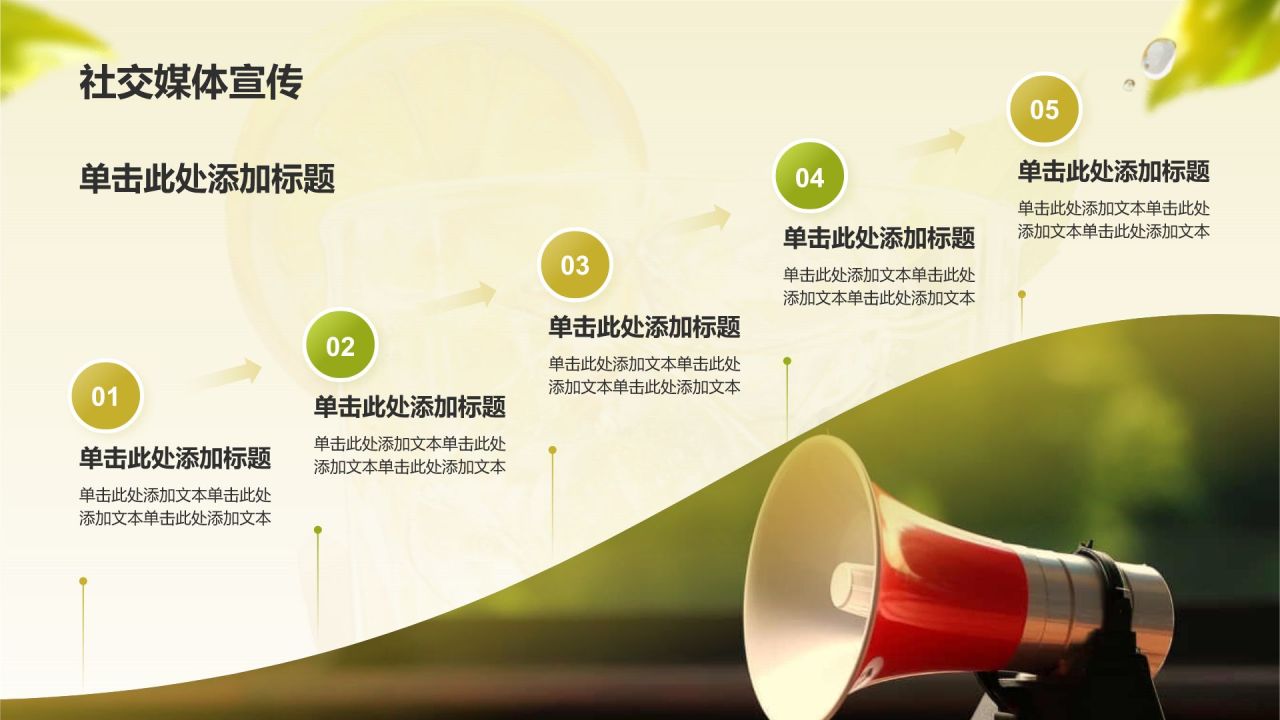 社交媒体宣传

单击此处添加标题

01
单击此处添加标题
单击此处添加文本单击此处添加文本单击此处添加文本

02
单击此处添加标题
单击此处添加文本单击此处添加文本单击此处添加文本

03
单击此处添加标题
单击此处添加文本单击此处添加文本单击此处添加文本

04
单击此处添加标题
单击此处添加文本单击此处添加文本单击此处添加文本

05
单击此处添加标题
单击此处添加文本单击此处添加文本单击此处添加文本